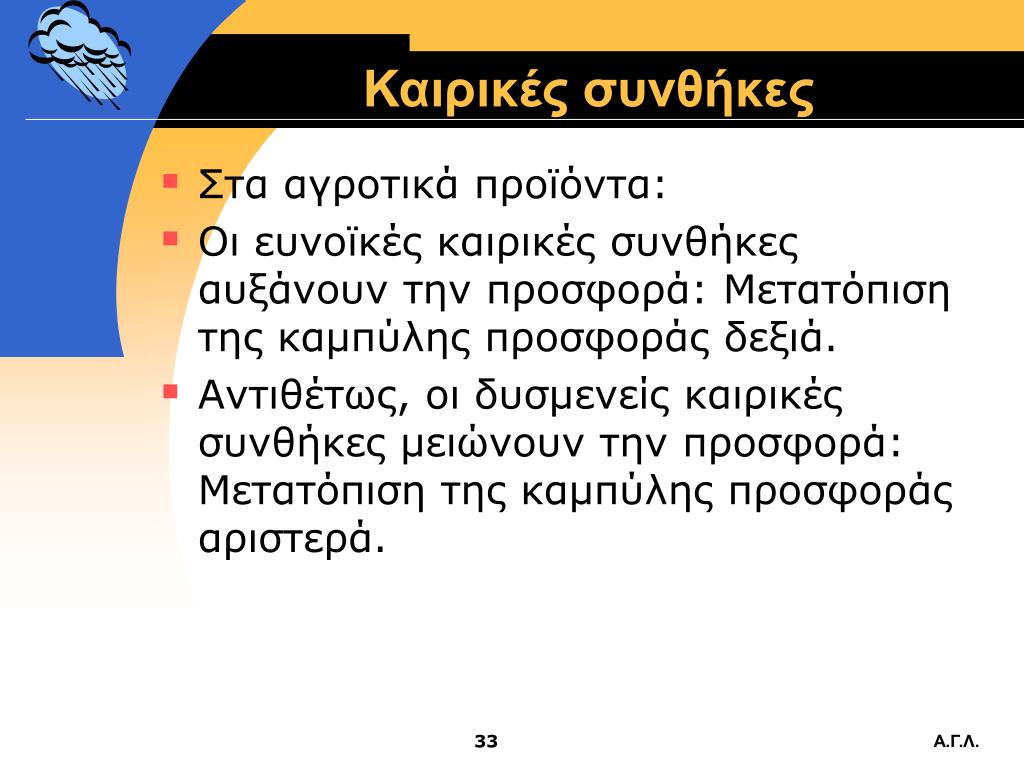 Καιρικές συνθήκες

- Στα αγροτικά προϊόντα:
- Οι ευνοϊκές καιρικές συνθήκες αυξάνουν την προσφορά: Μετατόπιση της καμπύλης προσφοράς δεξιά.
- Αντιθέτως, οι δυσμενείς καιρικές συνθήκες μειώνουν την προσφορά: Μετατόπιση της καμπύλης προσφοράς αριστερά.

33

Α.Γ.Λ.